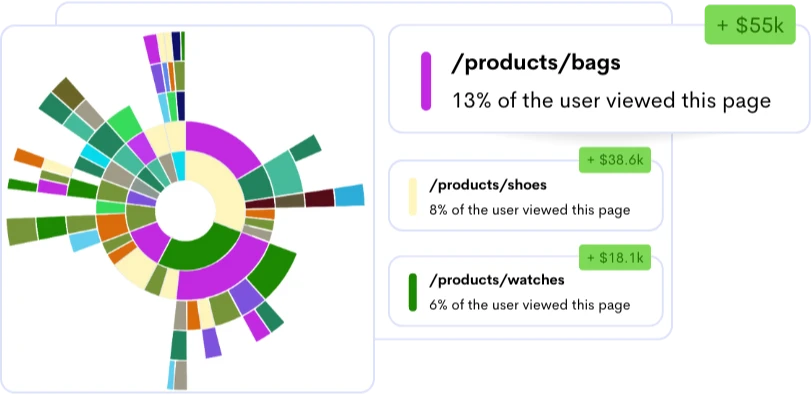 + $55k

/products/bags

13% of the user viewed this page

+ $38.6k

/products/shoes

8% of the user viewed this page

+ $18.1k

/products/watches

6% of the user viewed this page